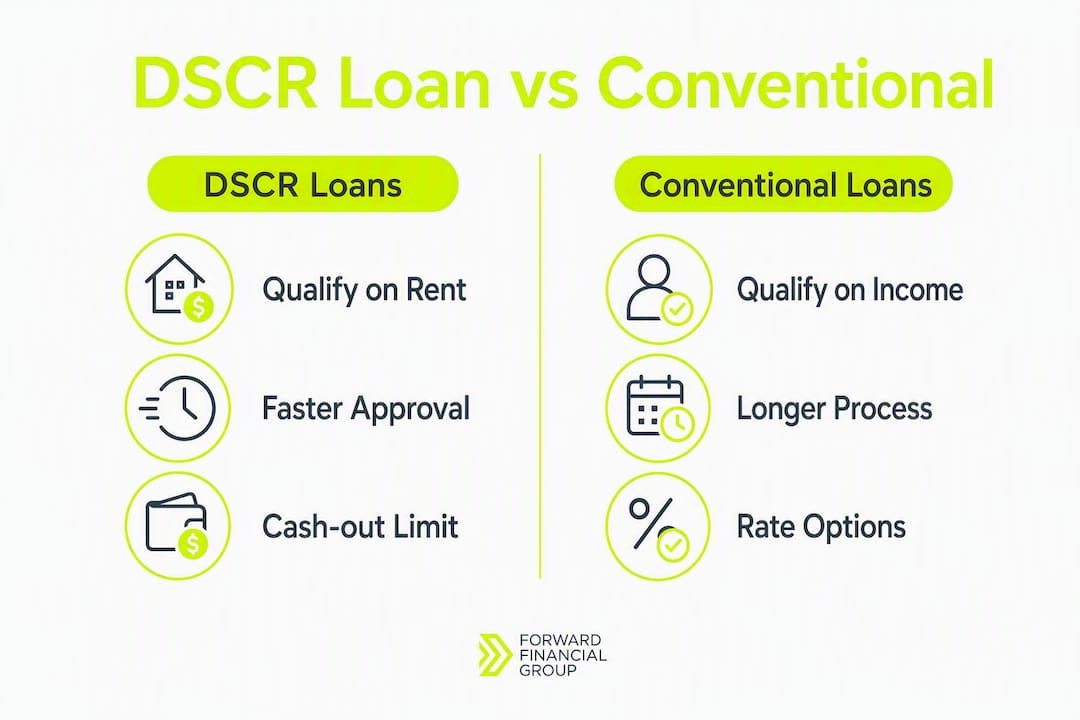 DSCR Loan vs Conventional

DSCR Loans

Qualify on Rent

Faster Approval

Cash-out Limit

Conventional Loans

Qualify on Income

Longer Process

Rate Options

FORWARD FINANCIAL GROUP